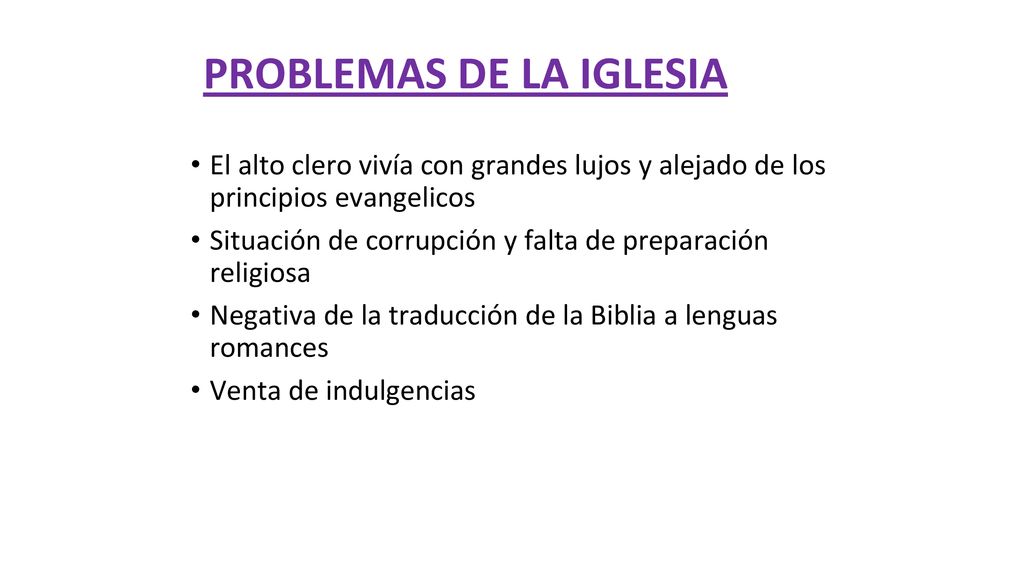 PROBLEMAS DE LA IGLESIA

• El alto clero vivía con grandes lujos y alejado de los principios evangelicos
• Situación de corrupción y falta de preparación religiosa
• Negativa de la traducción de la Biblia a lenguas romances
• Venta de indulgencias